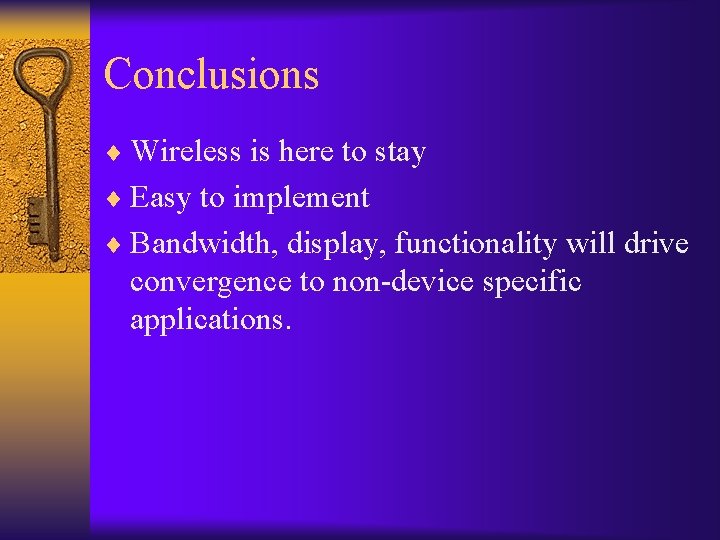 Conclusions

♦ Wireless is here to stay
♦ Easy to implement
♦ Bandwidth, display, functionality will drive convergence to non-device specific applications.